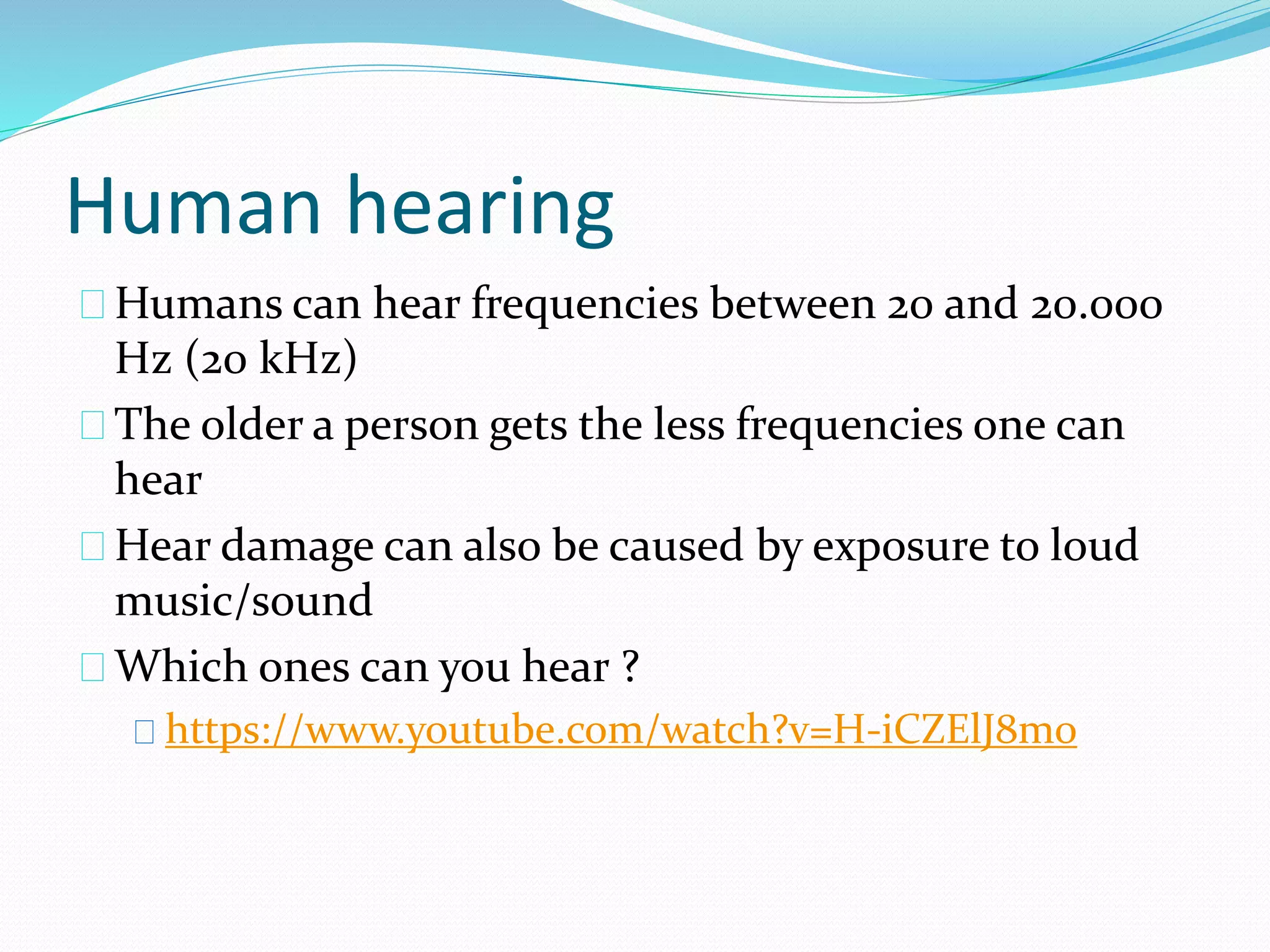 Human hearing

Humans can hear frequencies between 20 and 20.000 Hz (20 kHz)

The older a person gets the less frequencies one can hear

Hear damage can also be caused by exposure to loud music/sound

Which ones can you hear ?

https://www.youtube.com/watch?v=H-iCZElJ8mo